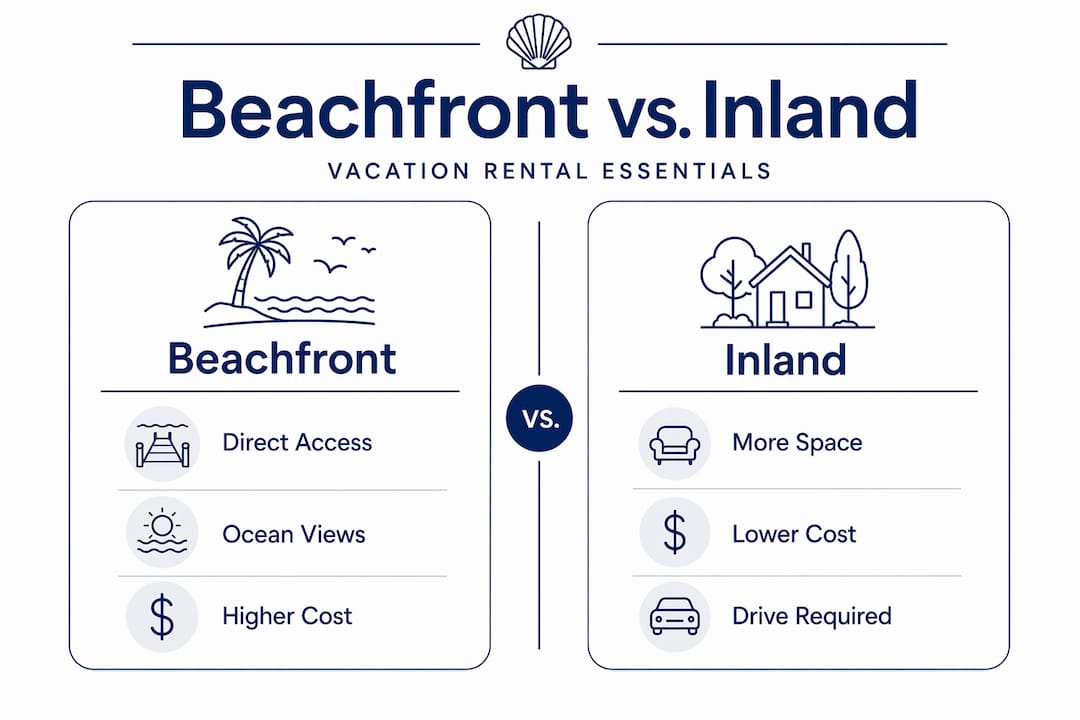 Beachfront vs. Inland

VACATION RENTAL ESSENTIALS

Beachfront

Direct Access

Ocean Views

$

Higher Cost

VS.

Inland

More Space

$

Lower Cost

Drive Required